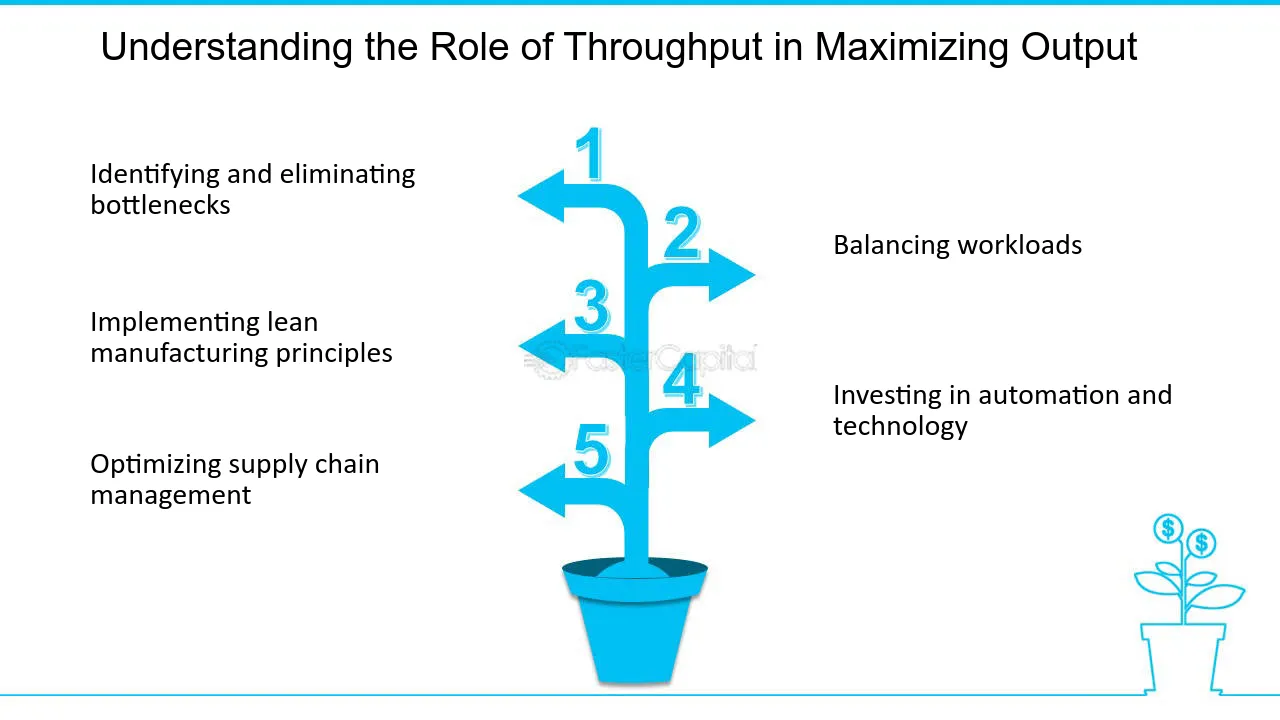 Understanding the Role of Throughput in Maximizing Output

1

Identifying and eliminating bottlenecks

2

Balancing workloads

3

Implementing lean manufacturing principles

FasterCapital

4

Investing in automation and technology

5

Optimizing supply chain management

$

$